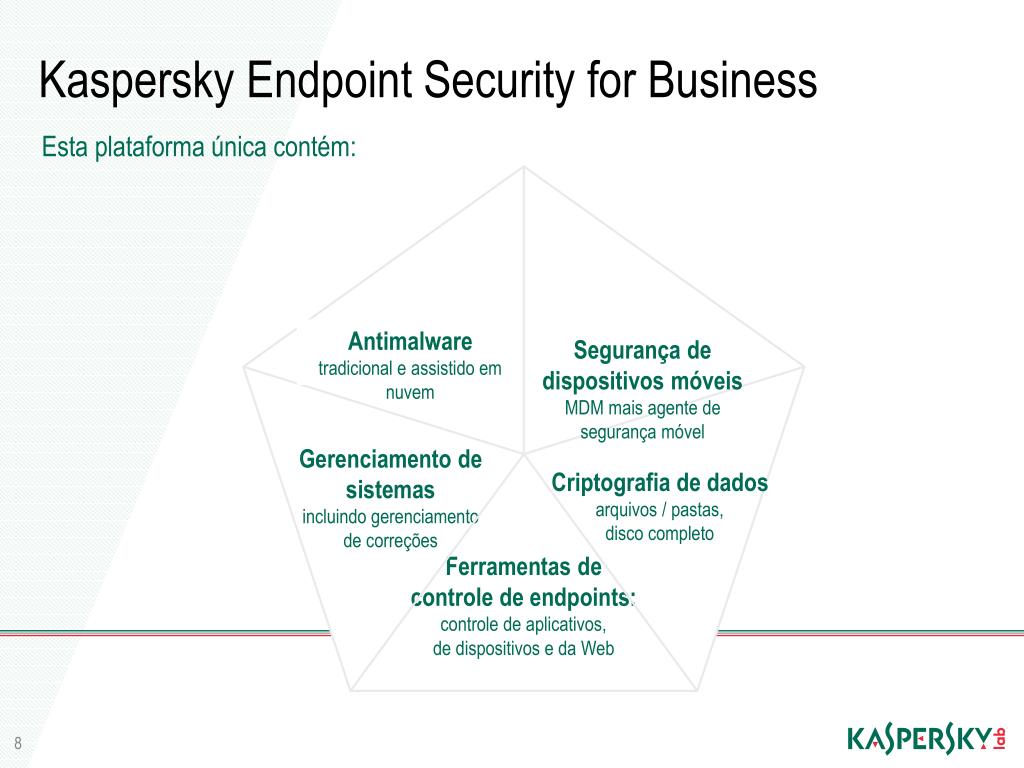 Kaspersky Endpoint Security for Business

Esta plataforma única contém:

Antimalware
tradicional e assistido em nuvem

Segurança de dispositivos móveis
MDM mais agente de segurança móvel

Gerenciamento de sistemas
incluindo gerenciamento de correções

Criptografia de dados
arquivos / pastas, disco completo

Ferramentas de controle de endpoints:
controle de aplicativos, de dispositivos e da Web

8

KASPERSKY lab